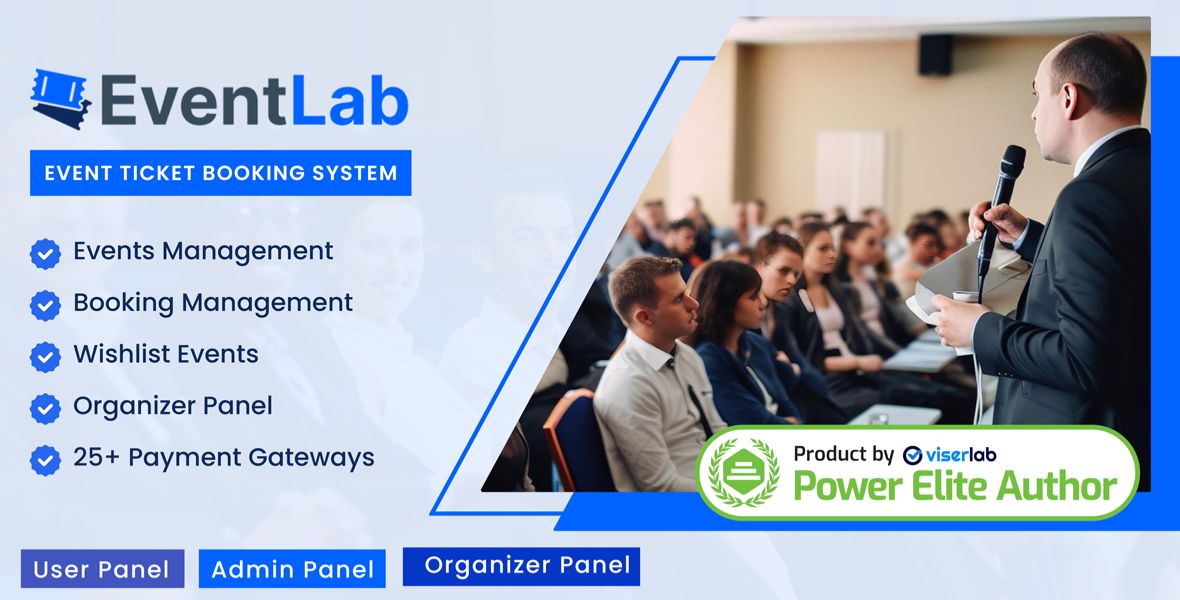 EventLab

EVENT TICKET BOOKING SYSTEM

Events Management

Booking Management

Wishlist Events

Organizer Panel

25+ Payment Gateways

Product by viserlab

Power Elite Author

User Panel

Admin Panel

Organizer Panel